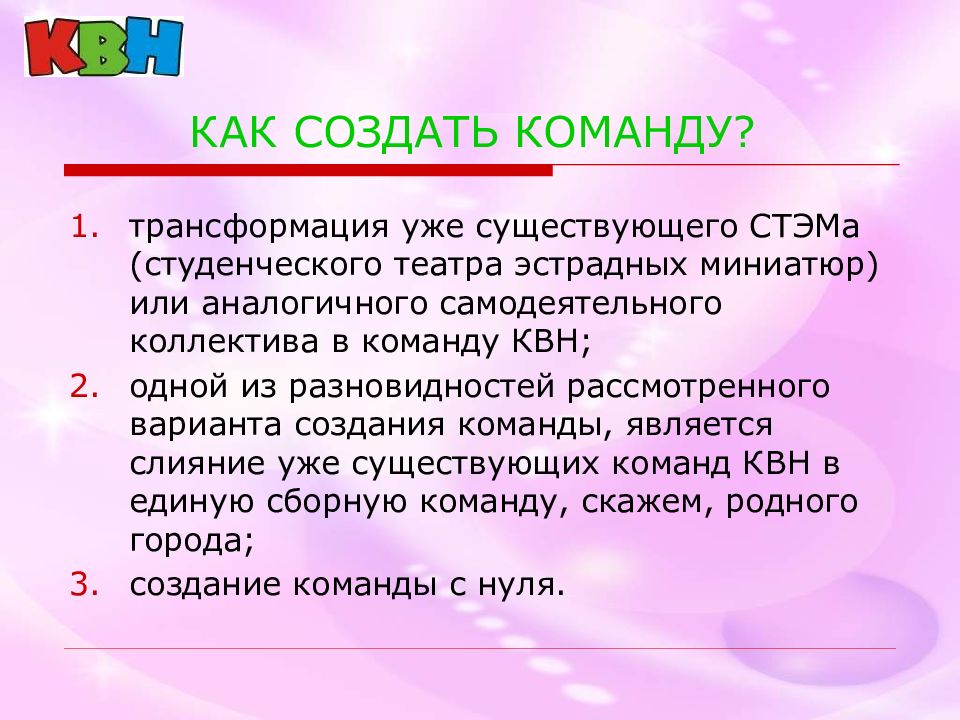 КВН

КАК СОЗДАТЬ КОМАНДУ?

1. трансформация уже существующего СТЭМа (студенческого театра эстрадных миниатюр) или аналогичного самодеятельного коллектива в команду КВН;
2. одной из разновидностей рассмотренного варианта создания команды, является слияние уже существующих команд КВН в единую сборную команду, скажем, родного города;
3. создание команды с нуля.